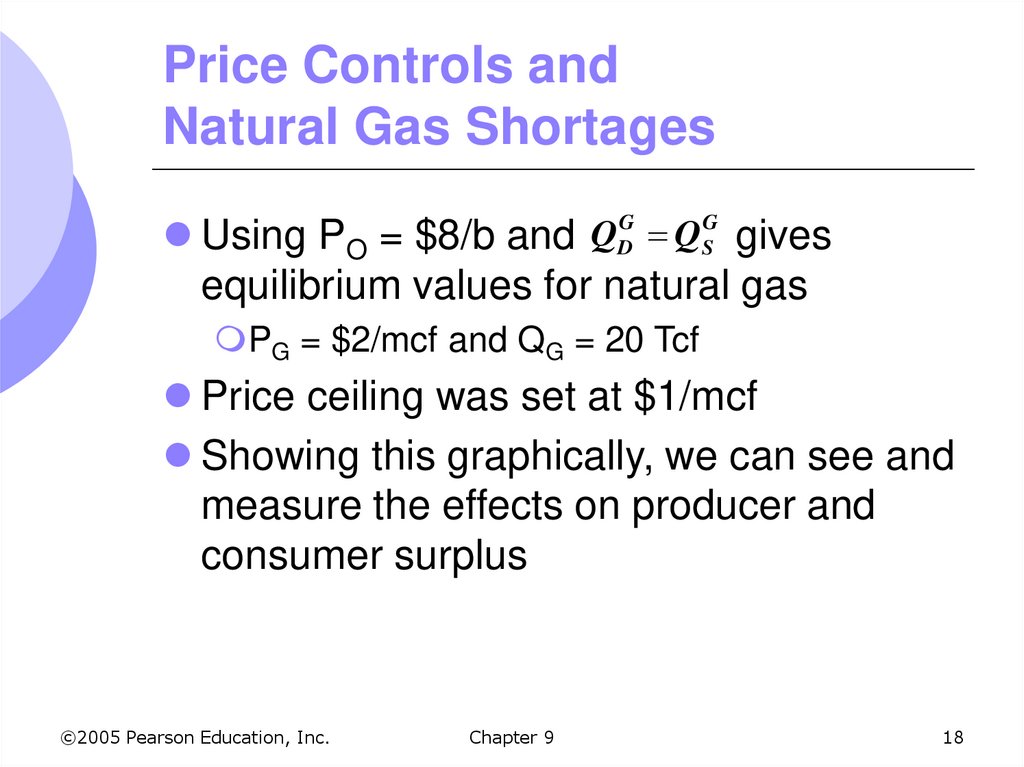 Price Controls and Natural Gas Shortages

Using $P_O$ = \$8/b and $Q_D^G = Q_S^G$ gives equilibrium values for natural gas

$P_G$ = \$2/mcf and $Q_G$ = 20 Tcf

Price ceiling was set at \$1/mcf

Showing this graphically, we can see and measure the effects on producer and consumer surplus

©2005 Pearson Education, Inc.

Chapter 9

18